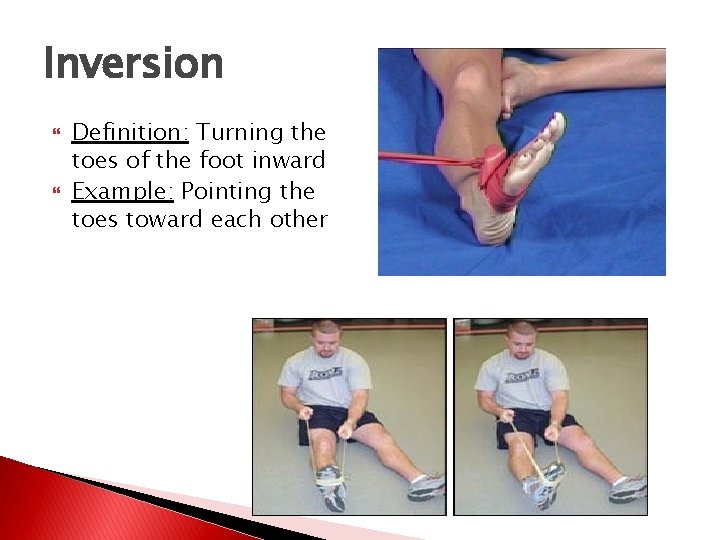 Inversion

Definition: Turning the toes of the foot inward

Example: Pointing the toes toward each other

ROYLE

ROYLE